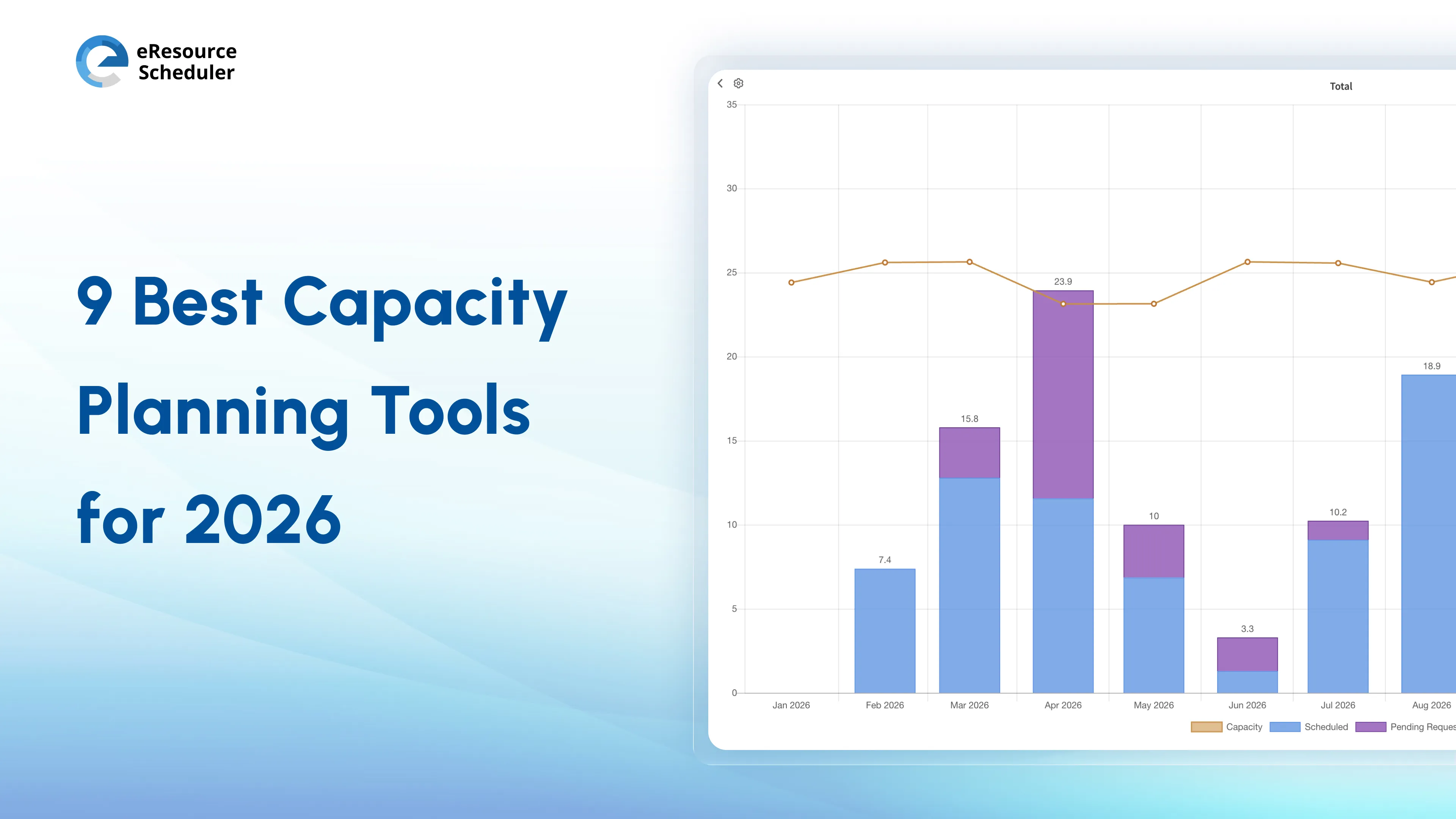 eResource Scheduler

9 Best Capacity Planning Tools for 2026

Total

35
30
25
20
15
10
5
0

7.4
15.8
23.9
10
3.3
10.2
18.9

Jan 2026
Feb 2026
Mar 2026
Apr 2026
May 2026
Jun 2026
Jul 2026
Aug 2026

Capacity
Scheduled
Pending Reques